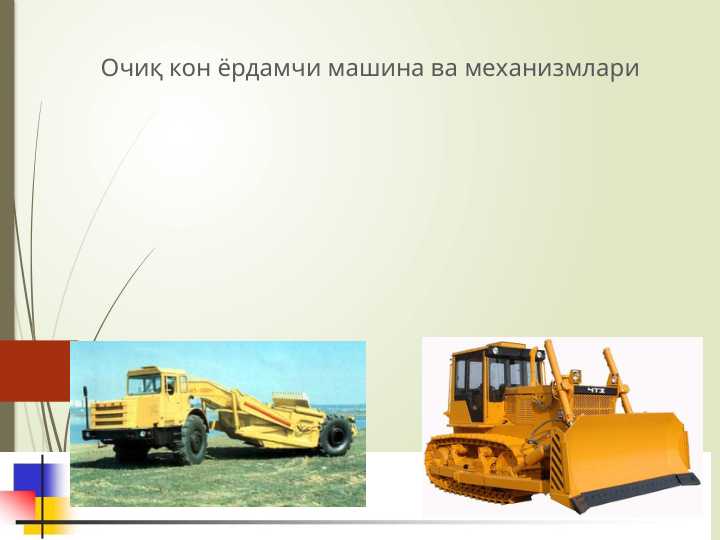 Очиқ кон ёрдамчи машина ва механизмлари

ЧТЗ